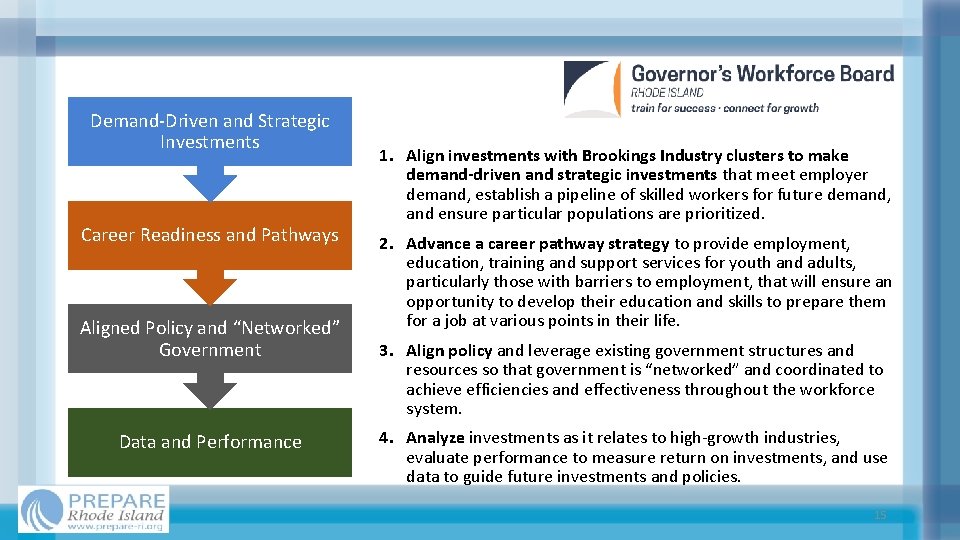 Governor's Workforce Board
RHODE ISLAND
train for success · connect for growth

Demand-Driven and Strategic Investments

Career Readiness and Pathways

Aligned Policy and "Networked" Government

Data and Performance

1. Align investments with Brookings Industry clusters to make demand-driven and strategic investments that meet employer demand, establish a pipeline of skilled workers for future demand, and ensure particular populations are prioritized.

2. Advance a career pathway strategy to provide employment, education, training and support services for youth and adults, particularly those with barriers to employment, that will ensure an opportunity to develop their education and skills to prepare them for a job at various points in their life.

3. Align policy and leverage existing government structures and resources so that government is "networked" and coordinated to achieve efficiencies and effectiveness throughout the workforce system.

4. Analyze investments as it relates to high-growth industries, evaluate performance to measure return on investments, and use data to guide future investments and policies.

PREPARE Rhode Island
www.prepare-ri.org

15